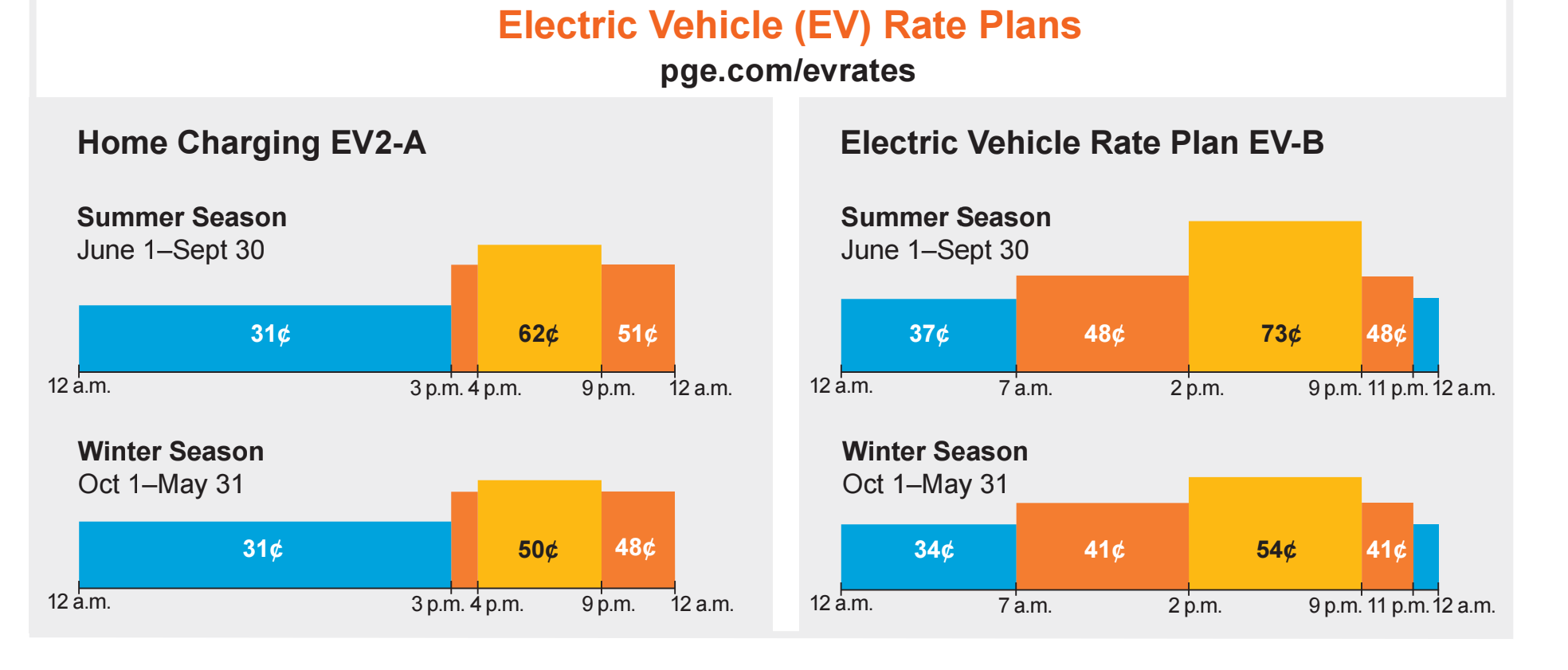 Electric Vehicle (EV) Rate Plans
pge.com/evrates

Home Charging EV2-A

Summer Season
June 1–Sept 30

31¢ 62¢ 51¢

12 a.m. 3 p.m. 4 p.m. 9 p.m. 12 a.m.

Winter Season
Oct 1–May 31

31¢ 50¢ 48¢

12 a.m. 3 p.m. 4 p.m. 9 p.m. 12 a.m.

Electric Vehicle Rate Plan EV-B

Summer Season
June 1–Sept 30

37¢ 48¢ 73¢ 48¢

12 a.m. 7 a.m. 2 p.m. 9 p.m. 11 p.m. 12 a.m.

Winter Season
Oct 1–May 31

34¢ 41¢ 54¢ 41¢

12 a.m. 7 a.m. 2 p.m. 9 p.m. 11 p.m. 12 a.m.